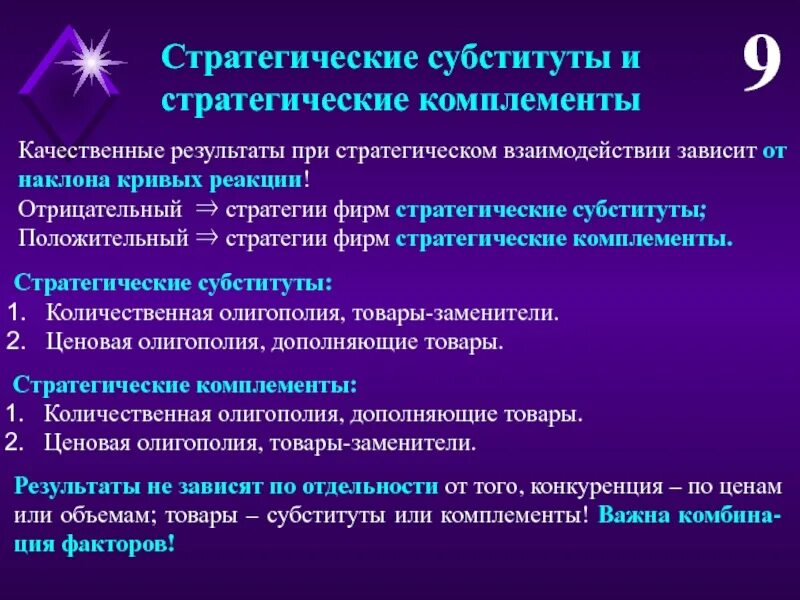 Стратегические субституты и стратегические комплементы

9

Качественные результаты при стратегическом взаимодействии зависит от наклона кривых реакции!
Отрицательный $\Rightarrow$ стратегии фирм стратегические субституты;
Положительный $\Rightarrow$ стратегии фирм стратегические комплементы.

Стратегические субституты:
1. Количественная олигополия, товары-заменители.
2. Ценовая олигополия, дополняющие товары.

Стратегические комплементы:
1. Количественная олигополия, дополняющие товары.
2. Ценовая олигополия, товары-заменители.

Результаты не зависят по отдельности от того, конкуренция – по ценам или объемам; товары – субституты или комплементы! Важна комбинация факторов!